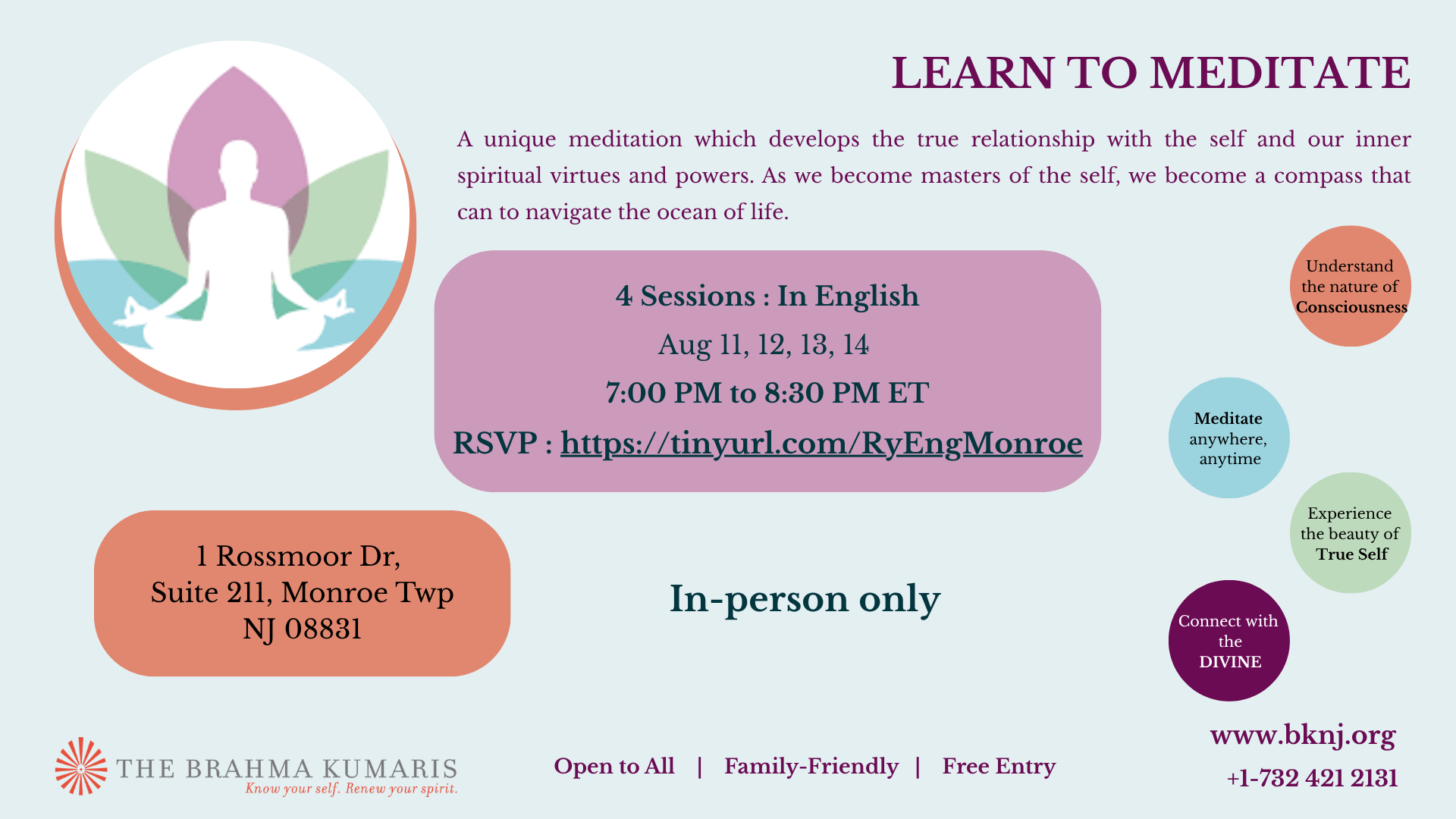 LEARN TO MEDITATE

A unique meditation which develops the true relationship with the self and our inner spiritual virtues and powers. As we become masters of the self, we become a compass that can to navigate the ocean of life.

4 Sessions : In English
Aug 11, 12, 13, 14
7:00 PM to 8:30 PM ET
RSVP : https://tinyurl.com/RyEngMonroe

Understand the nature of Consciousness

Meditate anywhere, anytime

Experience the beauty of True Self

Connect with the DIVINE

1 Rossmoor Dr,
Suite 211, Monroe Twp
NJ 08831

In-person only

THE BRAHMA KUMARIS
Know your self. Renew your spirit.

Open to All | Family-Friendly | Free Entry

www.bknj.org
+1-732 421 2131